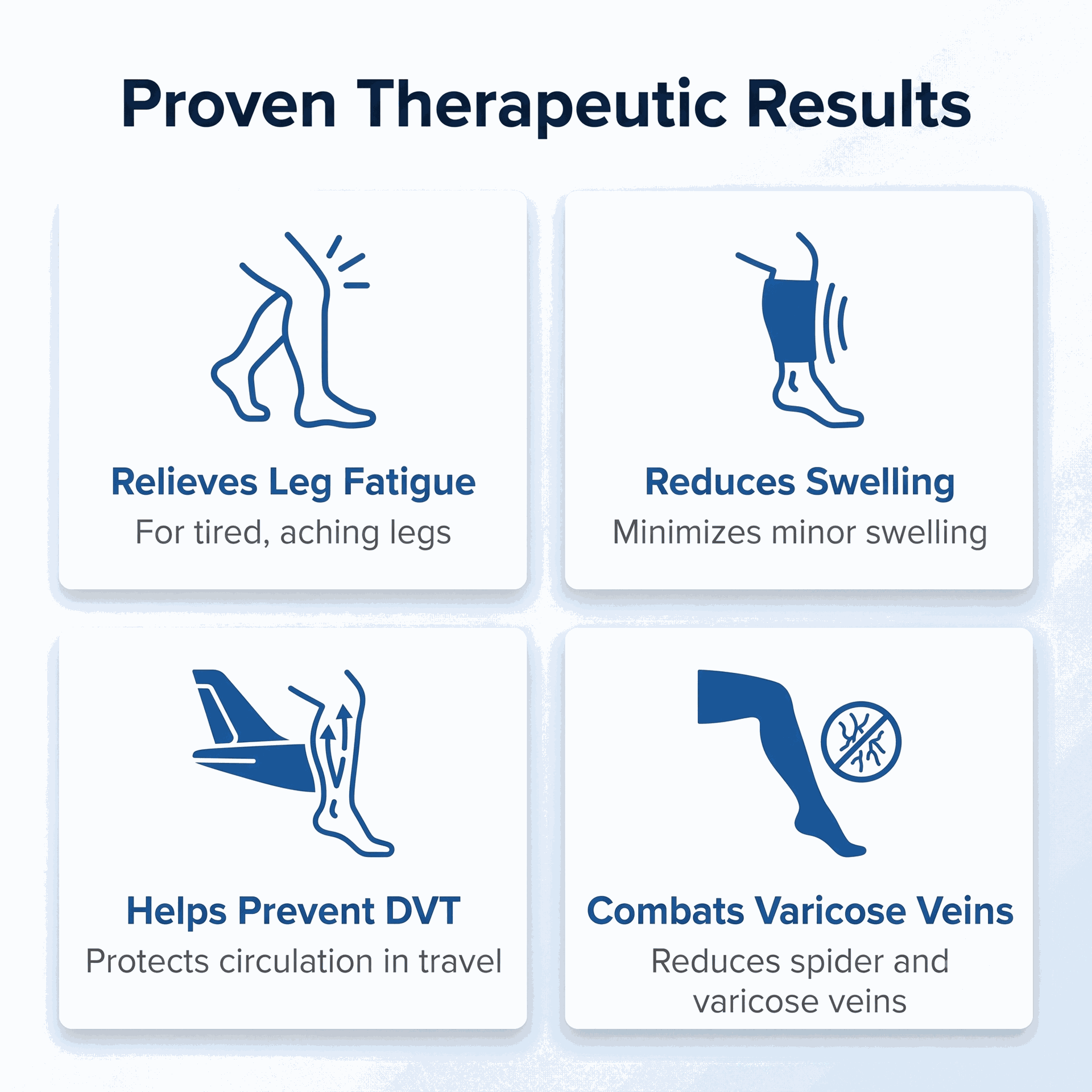 Proven Therapeutic Results

Relieves Leg Fatigue
For tired, aching legs

Reduces Swelling
Minimizes minor swelling

Helps Prevent DVT
Protects circulation in travel

Combats Varicose Veins
Reduces spider and varicose veins